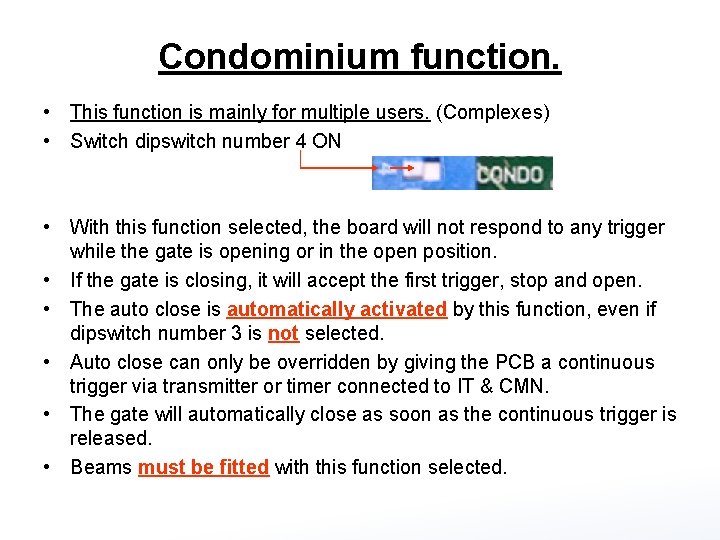 Condominium function.

• This function is mainly for multiple users. (Complexes)
• Switch dipswitch number 4 ON

CONDO

• With this function selected, the board will not respond to any trigger while the gate is opening or in the open position.
• If the gate is closing, it will accept the first trigger, stop and open.
• The auto close is automatically activated by this function, even if dipswitch number 3 is not selected.
• Auto close can only be overridden by giving the PCB a continuous trigger via transmitter or timer connected to IT & CMN.
• The gate will automatically close as soon as the continuous trigger is released.
• Beams must be fitted with this function selected.